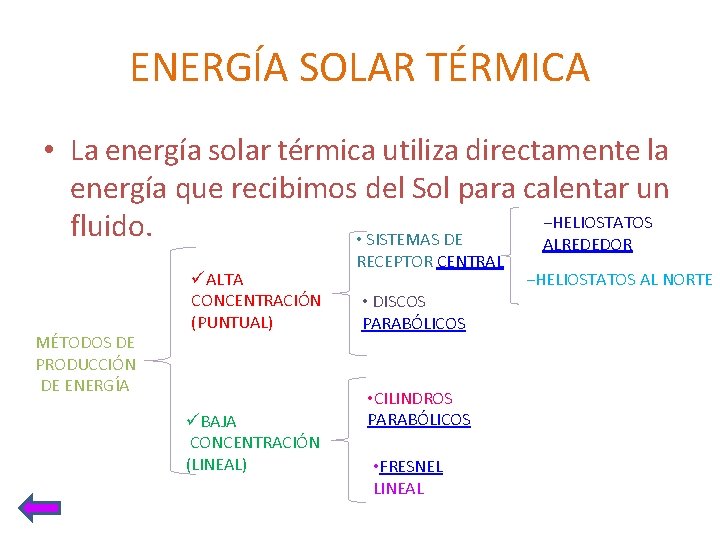 ENERGÍA SOLAR TÉRMICA

• La energía solar térmica utiliza directamente la energía que recibimos del Sol para calentar un fluido.

MÉTODOS DE PRODUCCIÓN DE ENERGÍA

✓ALTA CONCENTRACIÓN (PUNTUAL)

• SISTEMAS DE RECEPTOR CENTRAL

–HELIOSTATOS ALREDEDOR

–HELIOSTATOS AL NORTE

• DISCOS PARABÓLICOS

✓BAJA CONCENTRACIÓN (LINEAL)

•CILINDROS PARABÓLICOS

•FRESNEL LINEAL